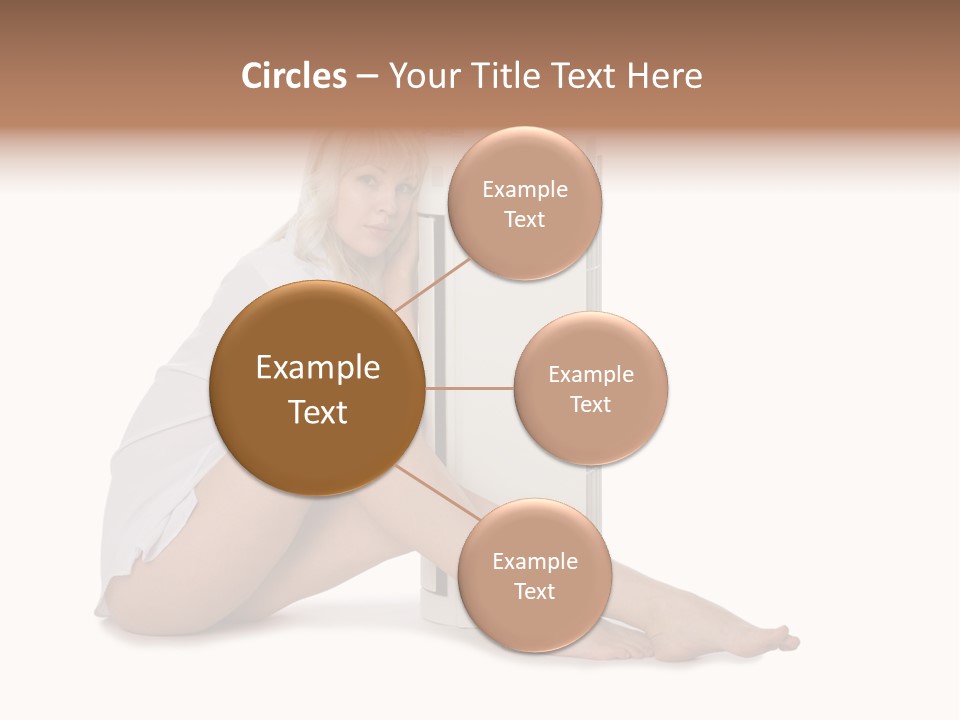 Circles – Your Title Text Here

Example Text

Example Text

Example Text

Example Text